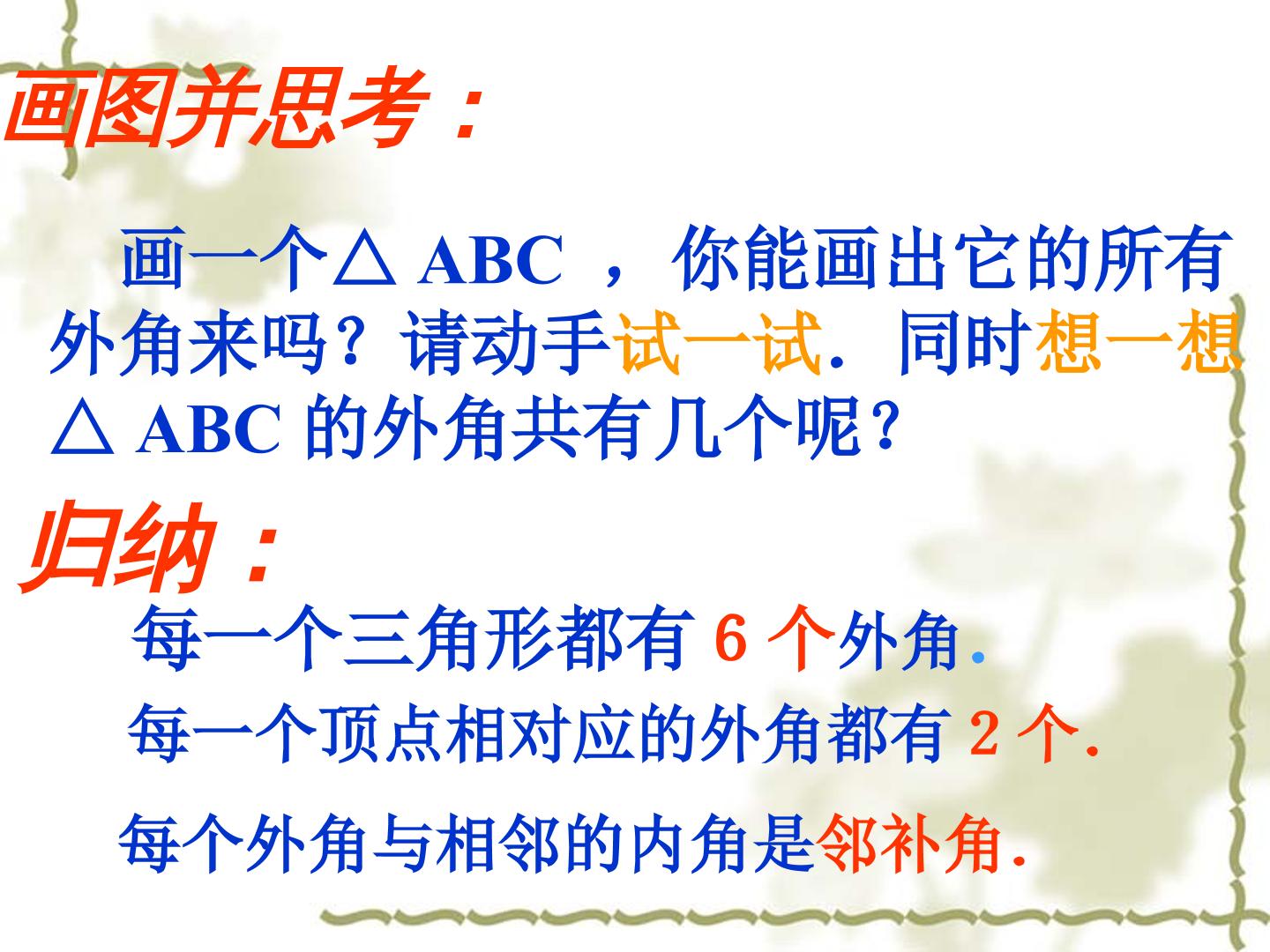 画图并思考：

画一个△ ABC ，你能画出它的所有外角来吗？请动手试一试．同时想一想△ ABC 的外角共有几个呢？

归纳：

每一个三角形都有 6 个外角.

每一个顶点相对应的外角都有 2 个.

每个外角与相邻的内角是邻补角.